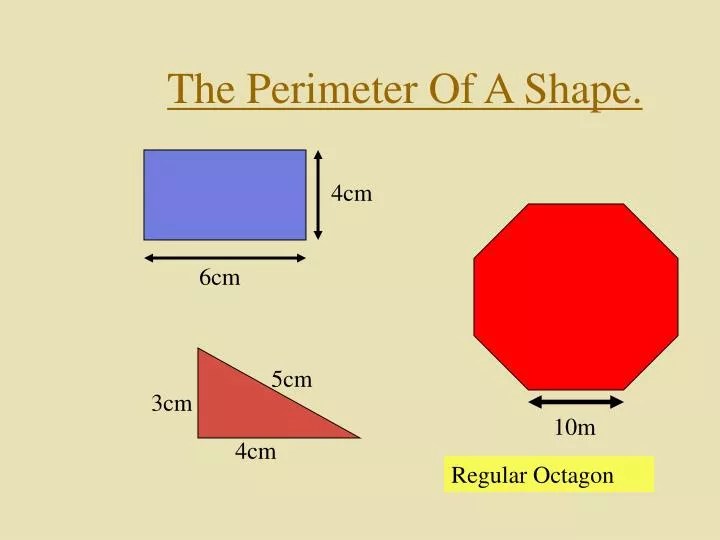 The Perimeter Of A Shape.

4cm

6cm

5cm

3cm

4cm

10m

Regular Octagon